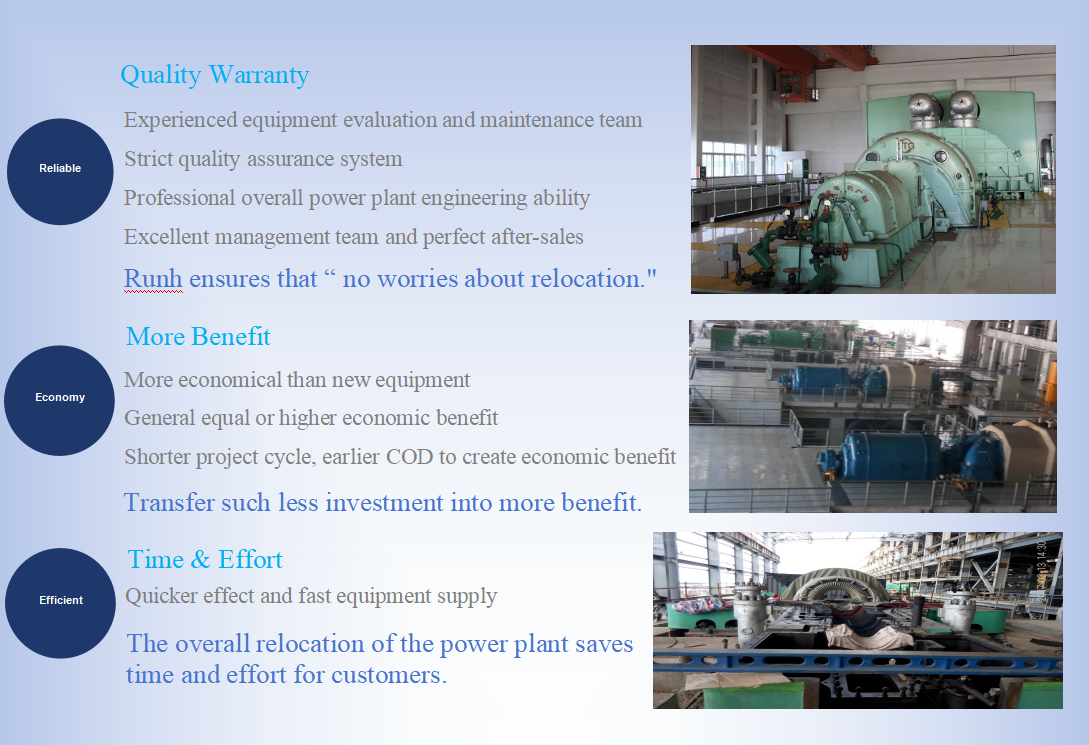 Reliable

Quality Warranty

Experienced equipment evaluation and maintenance team

Strict quality assurance system

Professional overall power plant engineering ability

Excellent management team and perfect after-sales

Runh ensures that “ no worries about relocation."

Economy

More Benefit

More economical than new equipment

General equal or higher economic benefit

Shorter project cycle, earlier COD to create economic benefit

Transfer such less investment into more benefit.

Efficient

Time & Effort

Quicker effect and fast equipment supply

The overall relocation of the power plant saves time and effort for customers.